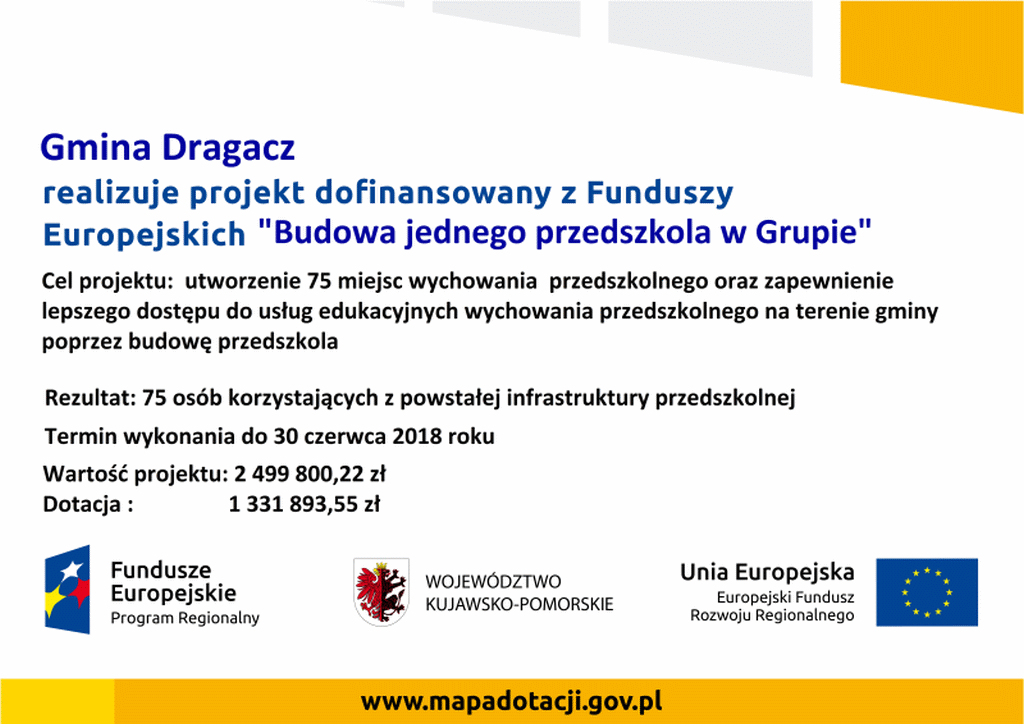 Gmina Dragacz
realizuje projekt dofinansowany z Funduszy Europejskich "Budowa jednego przedszkola w Grupie"

Cel projektu: utworzenie 75 miejsc wychowania przedszkolnego oraz zapewnienie lepszego dostępu do usług edukacyjnych wychowania przedszkolnego na terenie gminy poprzez budowę przedszkola

Rezultat: 75 osób korzystających z powstałej infrastruktury przedszkolnej

Termin wykonania do 30 czerwca 2018 roku

Wartość projektu: 2 499 800,22 zł
Dotacja : 1 331 893,55 zł

Fundusze Europejskie
Program Regionalny

WOJEWÓDZTWO KUJAWSKO-POMORSKIE

Unia Europejska
Europejski Fundusz Rozwoju Regionalnego

www.mapadotacji.gov.pl